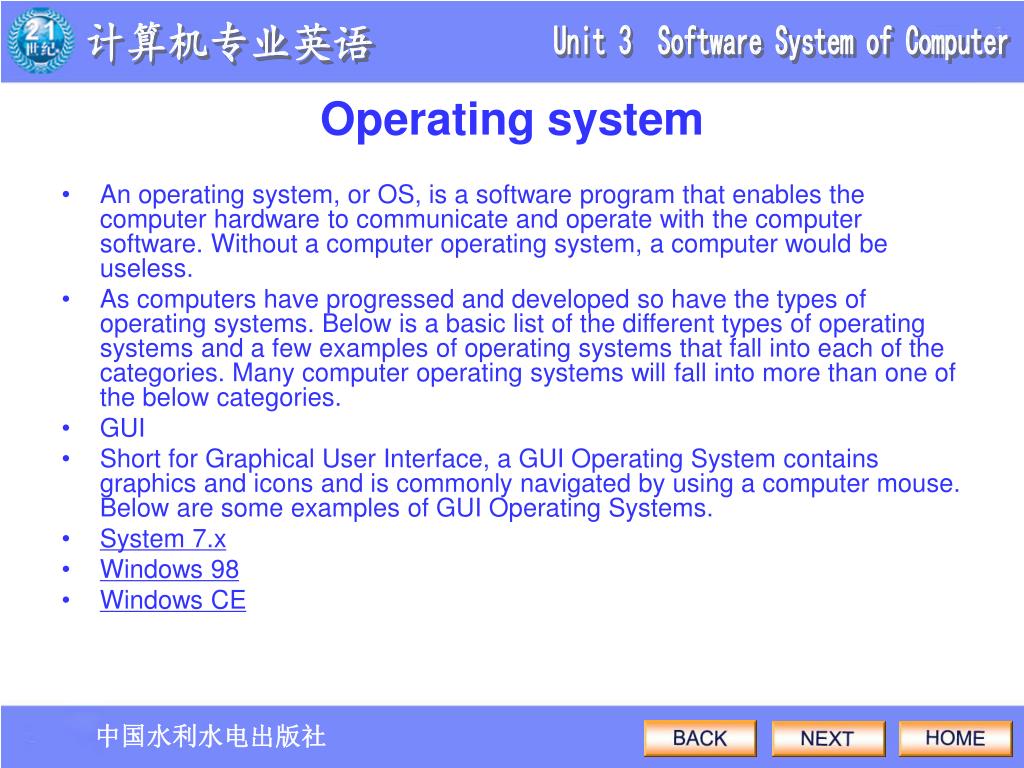 21 世纪

计算机专业英语

Unit 3 Software System of Computer

Operating system

• An operating system, or OS, is a software program that enables the computer hardware to communicate and operate with the computer software. Without a computer operating system, a computer would be useless.
• As computers have progressed and developed so have the types of operating systems. Below is a basic list of the different types of operating systems and a few examples of operating systems that fall into each of the categories. Many computer operating systems will fall into more than one of the below categories.
• GUI
• Short for Graphical User Interface, a GUI Operating System contains graphics and icons and is commonly navigated by using a computer mouse. Below are some examples of GUI Operating Systems.
• System 7.x
• Windows 98
• Windows CE

中国水利水电出版社

BACK NEXT HOME